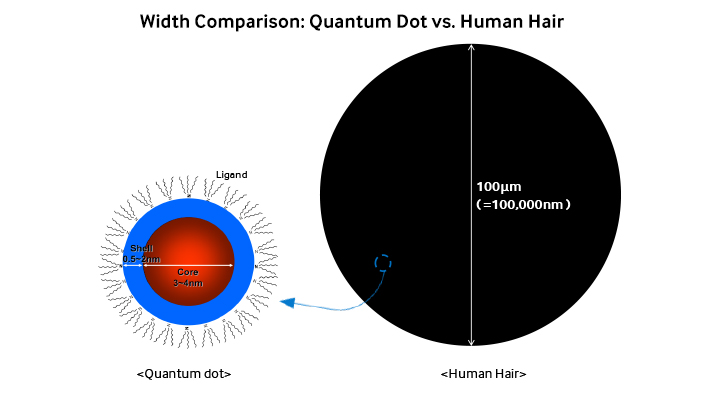 Width Comparison: Quantum Dot vs. Human Hair

Ligand

Shell
0.5~2nm

Core
3~4nm

100μm
(=100,000nm)

<Quantum dot>

<Human Hair>